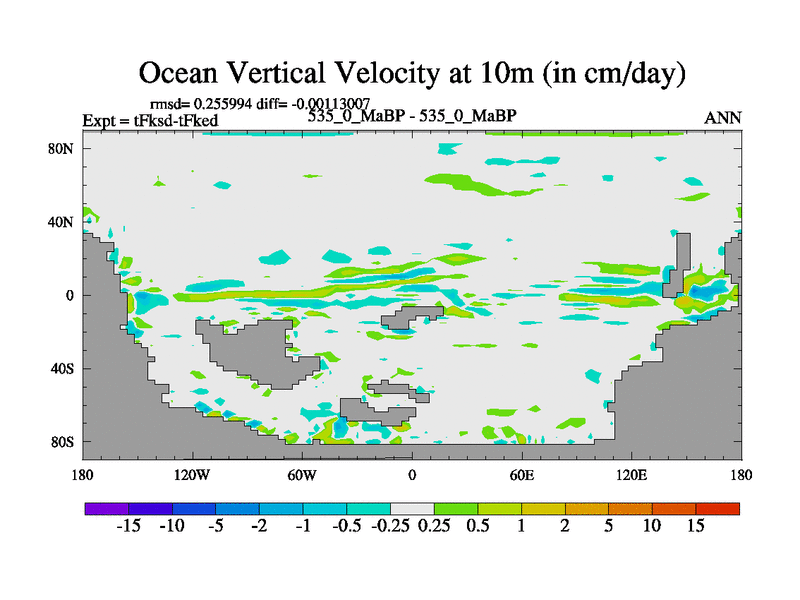 Ocean Vertical Velocity at 10m (in cm/day)

rmsd= 0.255994 diff= -0.00113007
Expt = tFksd-tFked
535_0_MaBP - 535_0_MaBP
ANN

80N
40N
0
40S
80S

180
120W
60W
0
60E
120E
180

-15 -10 -5 -2 -1 -0.5 -0.25 0.25 0.5 1 2 5 10 15